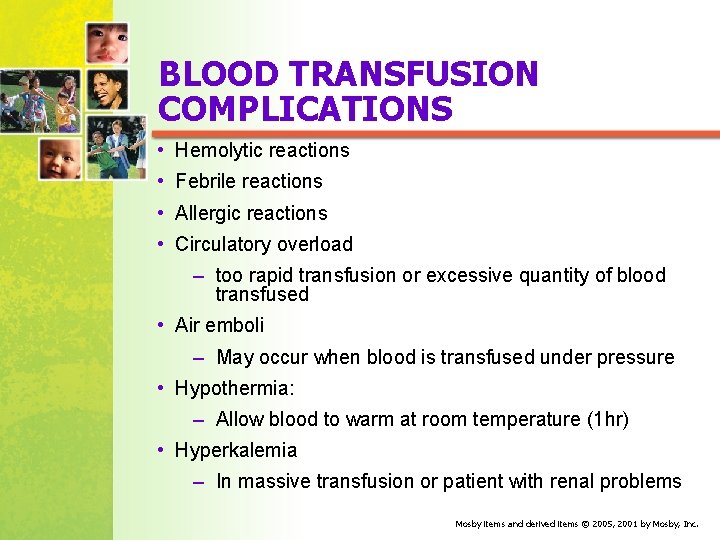 BLOOD TRANSFUSION COMPLICATIONS

• Hemolytic reactions
• Febrile reactions
• Allergic reactions
• Circulatory overload
– too rapid transfusion or excessive quantity of blood transfused
• Air emboli
– May occur when blood is transfused under pressure
• Hypothermia:
– Allow blood to warm at room temperature (1hr)
• Hyperkalemia
– In massive transfusion or patient with renal problems

Mosby items and derived items © 2005, 2001 by Mosby, Inc.